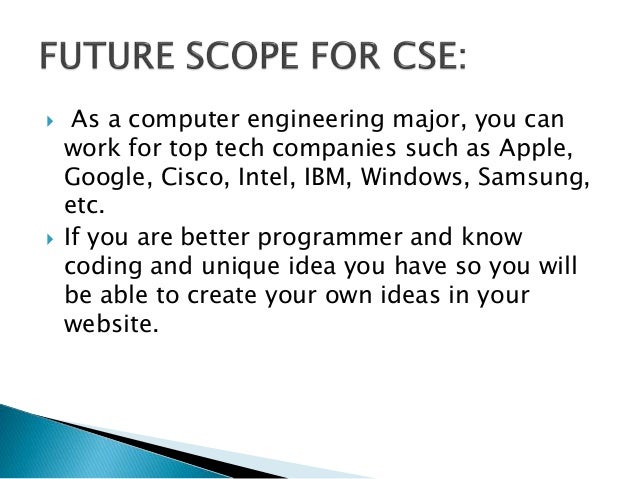 FUTURE SCOPE FOR CSE:

As a computer engineering major, you can work for top tech companies such as Apple, Google, Cisco, Intel, IBM, Windows, Samsung, etc.

If you are better programmer and know coding and unique idea you have so you will be able to create your own ideas in your website.